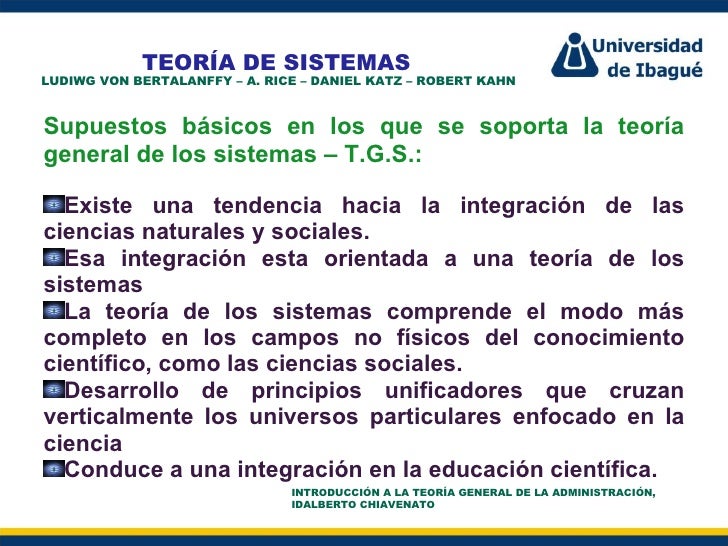 TEORÍA DE SISTEMAS
LUDIWG VON BERTALANFFY – A. RICE – DANIEL KATZ – ROBERT KAHN

Universidad de Ibagué

Supuestos básicos en los que se soporta la teoría general de los sistemas – T.G.S.:

Existe una tendencia hacia la integración de las ciencias naturales y sociales.
Esa integración esta orientada a una teoría de los sistemas
La teoría de los sistemas comprende el modo más completo en los campos no físicos del conocimiento científico, como las ciencias sociales.
Desarrollo de principios unificadores que cruzan verticalmente los universos particulares enfocado en la ciencia
Conduce a una integración en la educación científica.

INTRODUCCIÓN A LA TEORÍA GENERAL DE LA ADMINISTRACIÓN, IDALBERTO CHIAVENATO